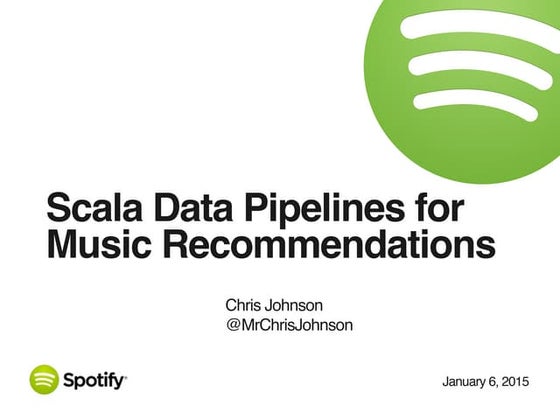 Scala Data Pipelines for Music Recommendations

Chris Johnson
@MrChrisJohnson

Spotify

January 6, 2015